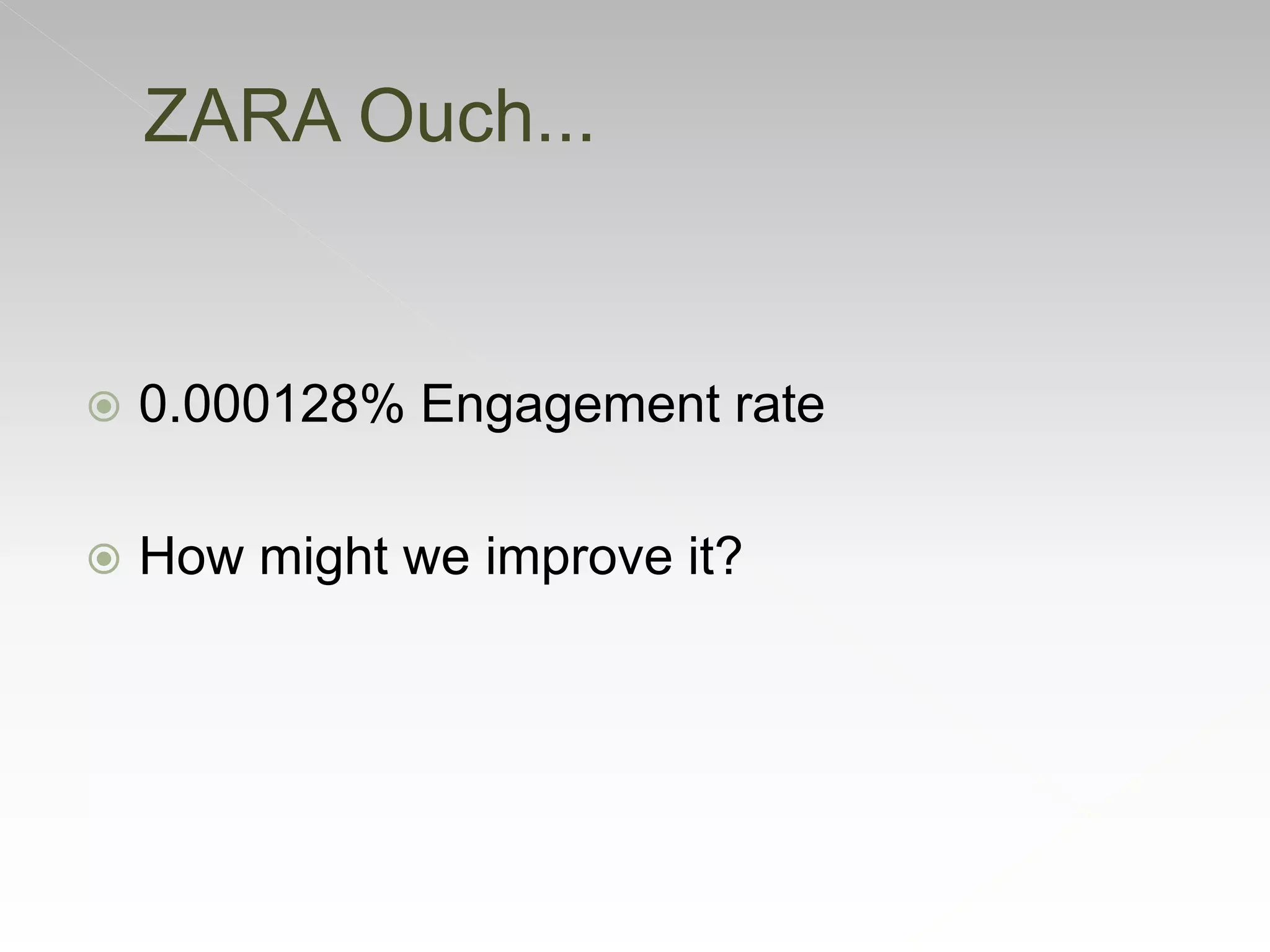 ZARA Ouch...

0.000128% Engagement rate

How might we improve it?